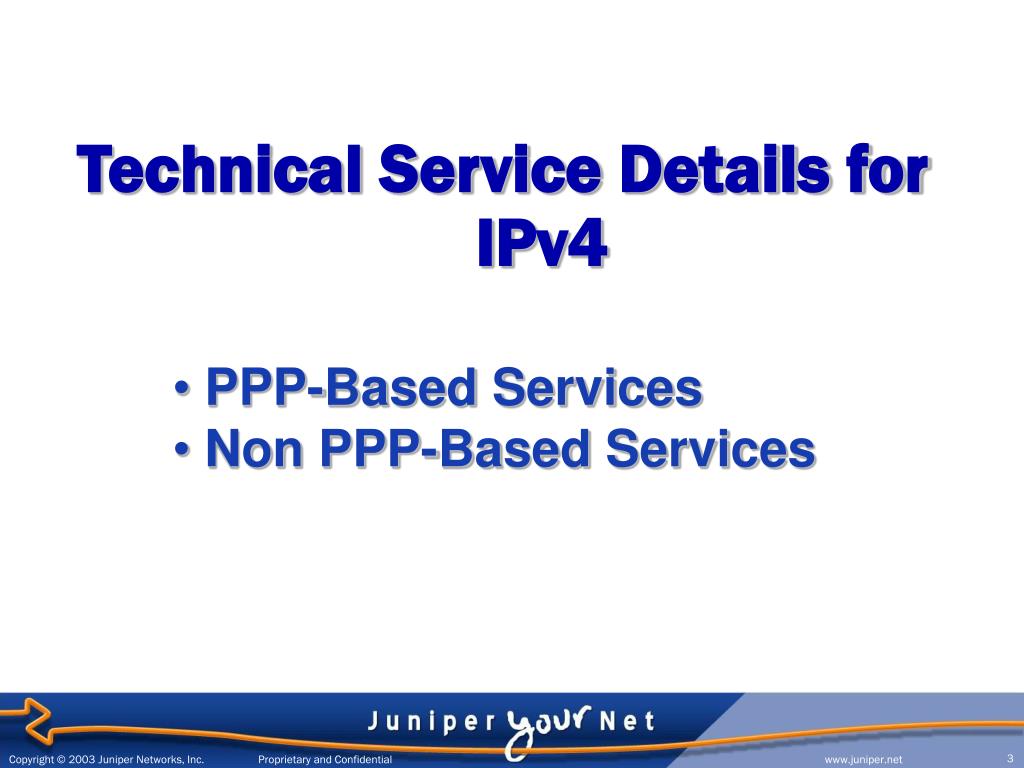 Technical Service Details for IPv4

• PPP-Based Services
• Non PPP-Based Services

Juniper your Net

Copyright © 2003 Juniper Networks, Inc.
Proprietary and Confidential
www.juniper.net
3